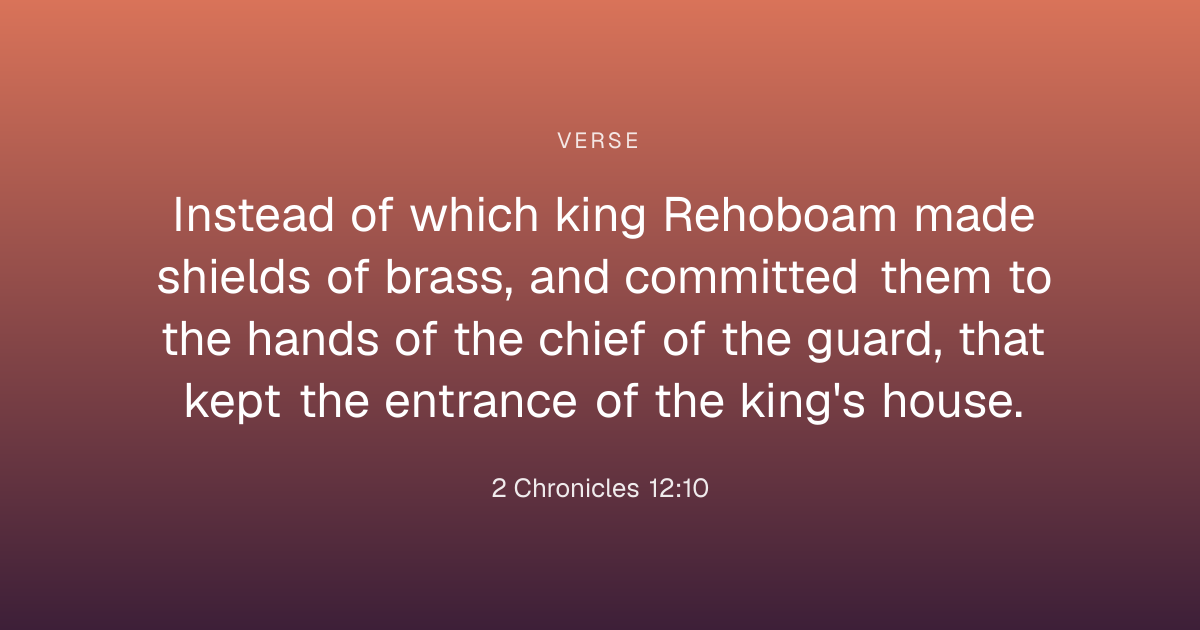 VERSE

Instead of which king Rehoboam made shields of brass, and committed them to the hands of the chief of the guard, that kept the entrance of the king's house.

2 Chronicles 12:10